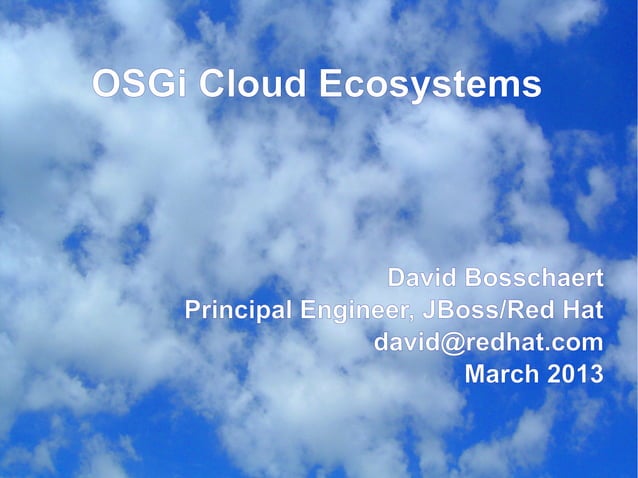 OSGi Cloud Ecosystems

David Bosschaert
Principal Engineer, JBoss/Red Hat
david@redhat.com
March 2013